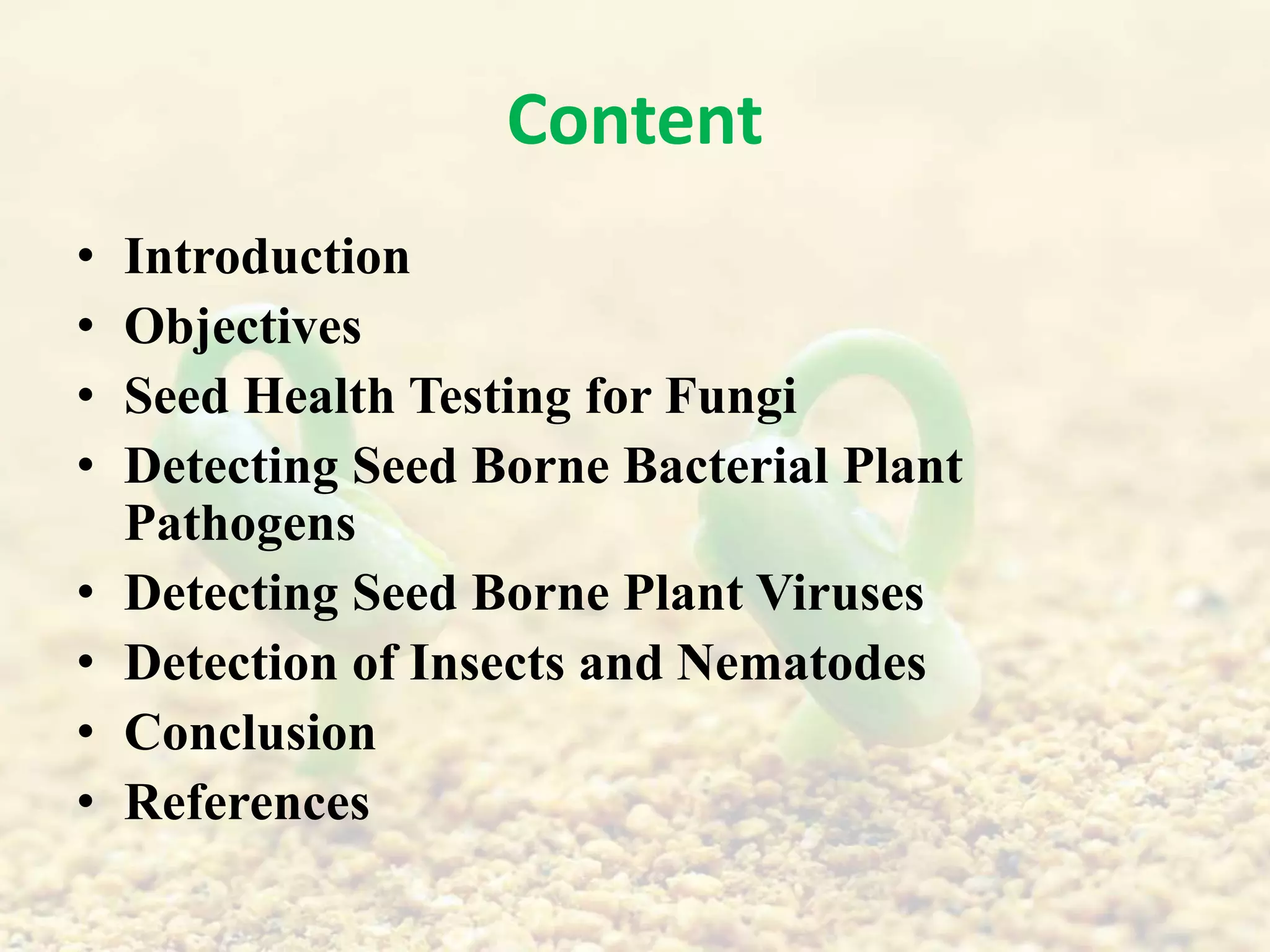 Content

• Introduction
• Objectives
• Seed Health Testing for Fungi
• Detecting Seed Borne Bacterial Plant Pathogens
• Detecting Seed Borne Plant Viruses
• Detection of Insects and Nematodes
• Conclusion
• References